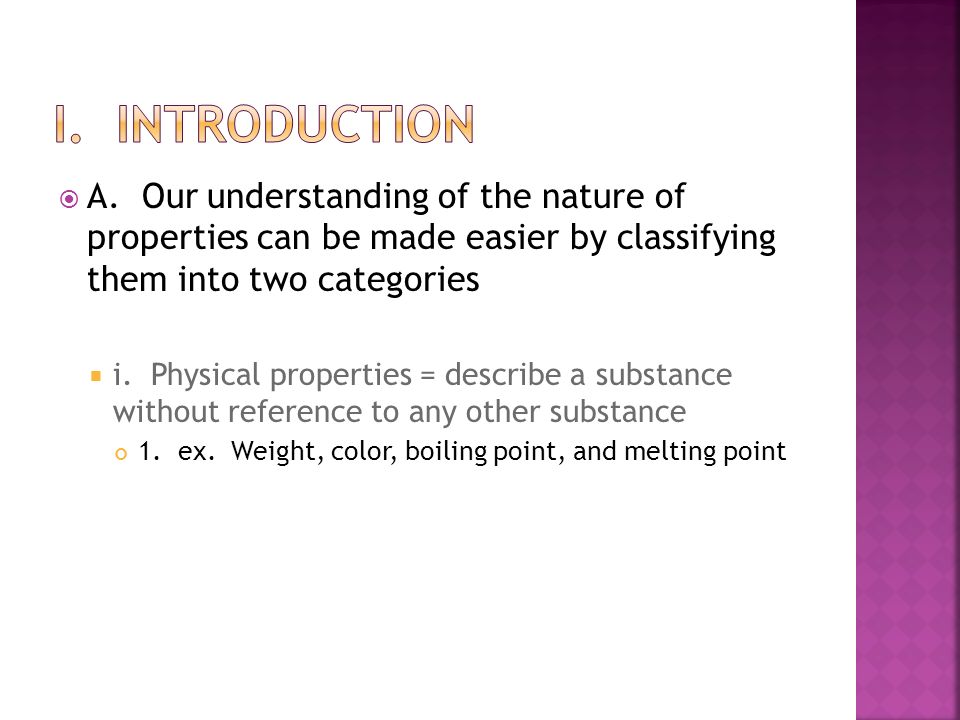 I. INTRODUCTION

A. Our understanding of the nature of properties can be made easier by classifying them into two categories

i. Physical properties = describe a substance without reference to any other substance

1. ex. Weight, color, boiling point, and melting point